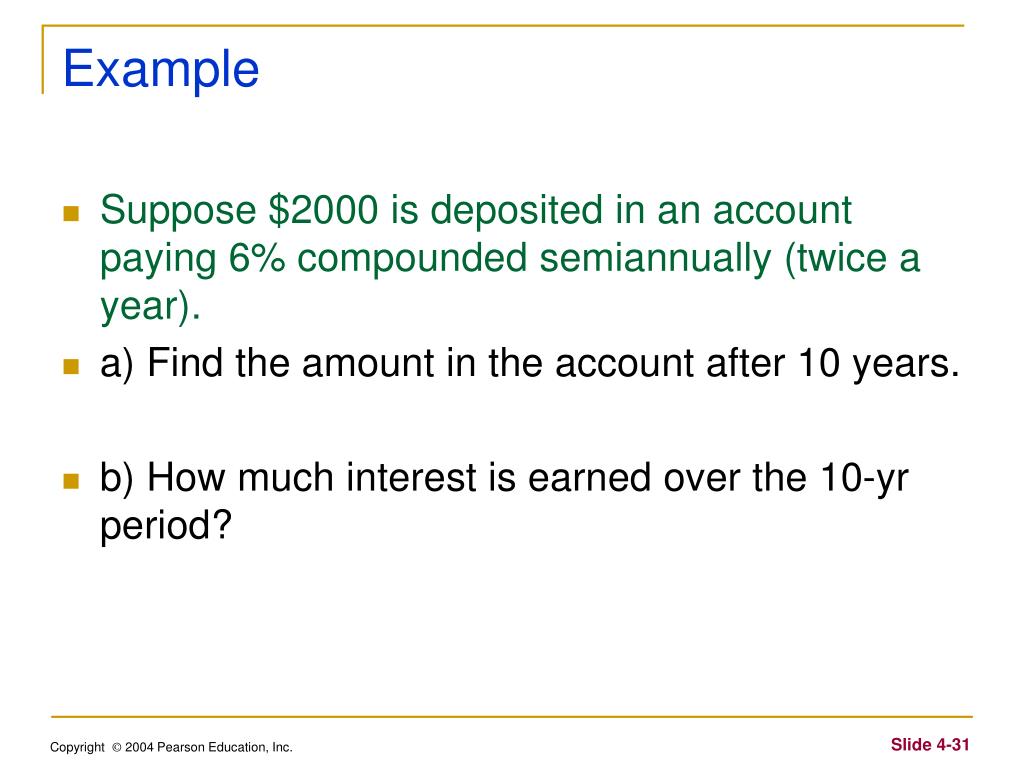 Example

Suppose \$2000 is deposited in an account paying 6% compounded semiannually (twice a year).

a) Find the amount in the account after 10 years.

b) How much interest is earned over the 10-yr period?

Copyright © 2004 Pearson Education, Inc.

Slide 4-31